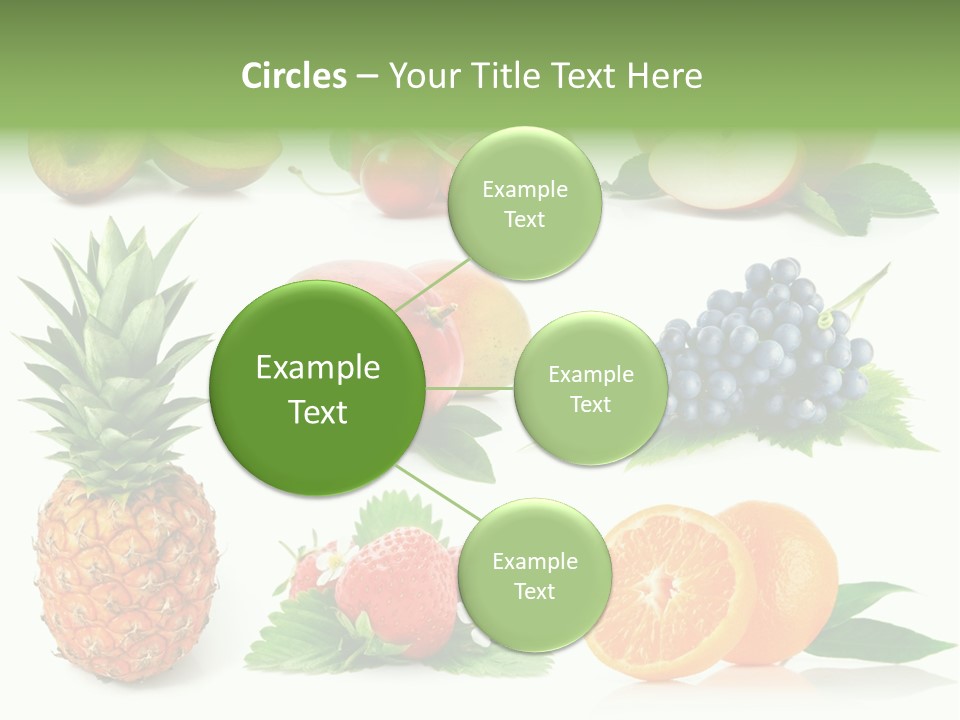 Circles – Your Title Text Here

Example Text

Example Text

Example Text

Example Text